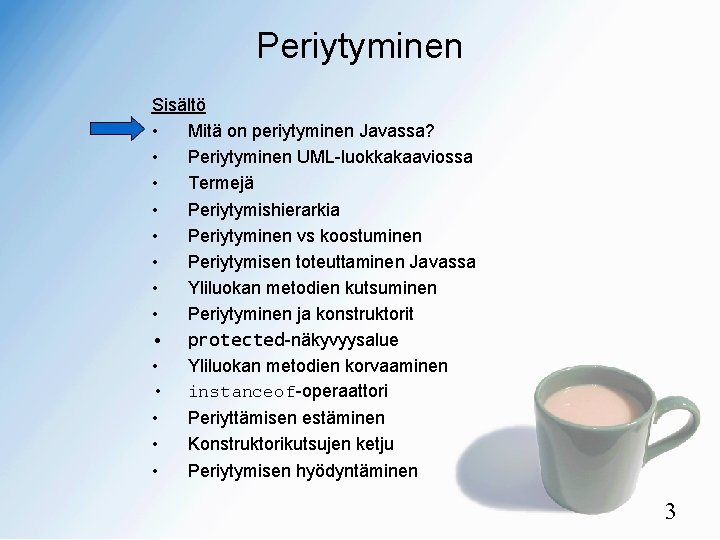 Periytyminen

Sisältö

• Mitä on periytyminen Javassa?
• Periytyminen UML-luokkakaaviossa
• Termejä
• Periytymishierarkia
• Periytyminen vs koostuminen
• Periytymisen toteuttaminen Javassa
• Yliluokan metodien kutsuminen
• Periytyminen ja konstruktorit
• protected-näkyvyysalue
• Yliluokan metodien korvaaminen
• instanceof-operaattori
• Periyttämisen estäminen
• Konstruktorikutsujen ketju
• Periytymisen hyödyntäminen

3